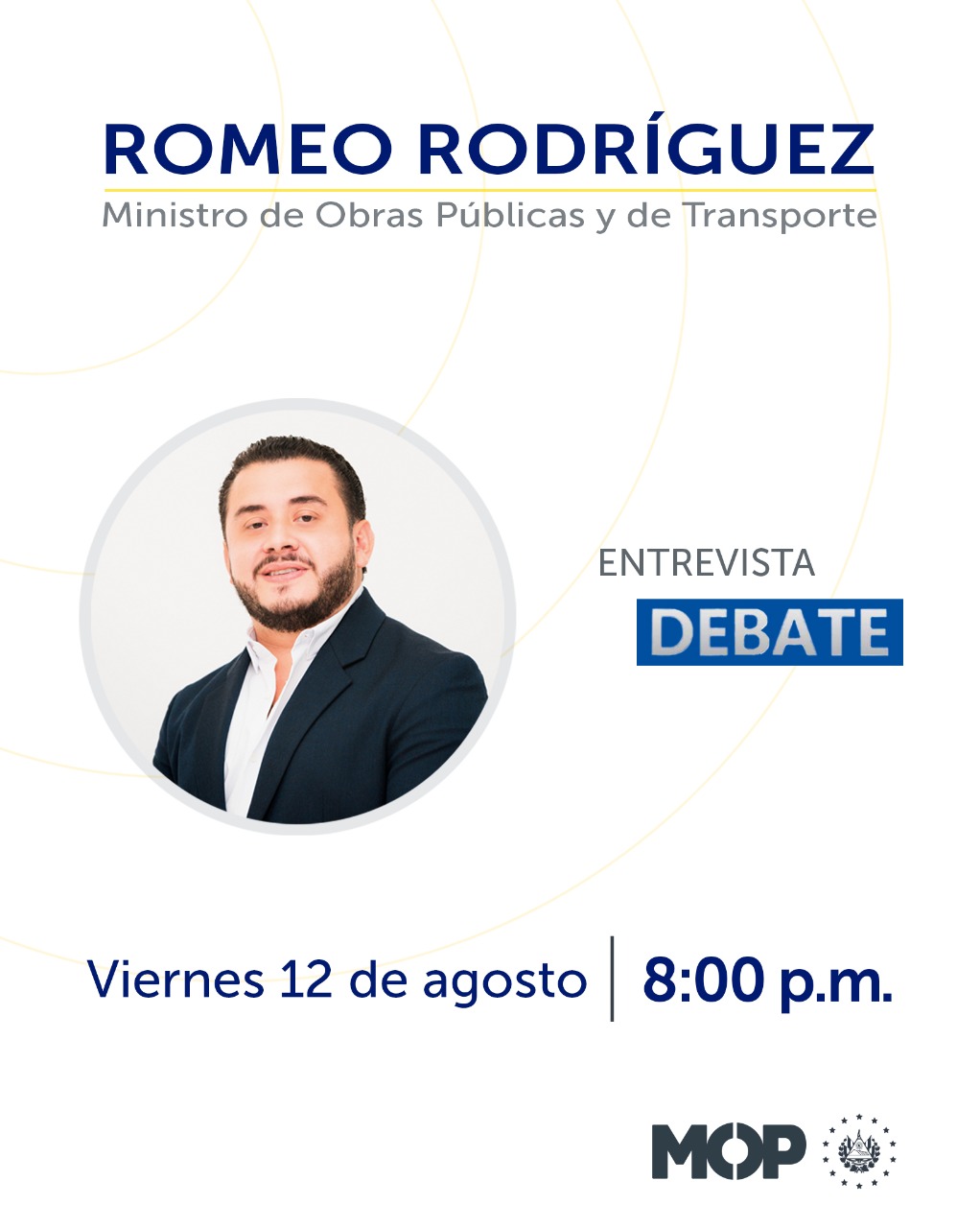 ROMEO RODRÍGUEZ
Ministro de Obras Públicas y de Transporte

ENTREVISTA
DEBATE

Viernes 12 de agosto | 8:00 p.m.

MOP